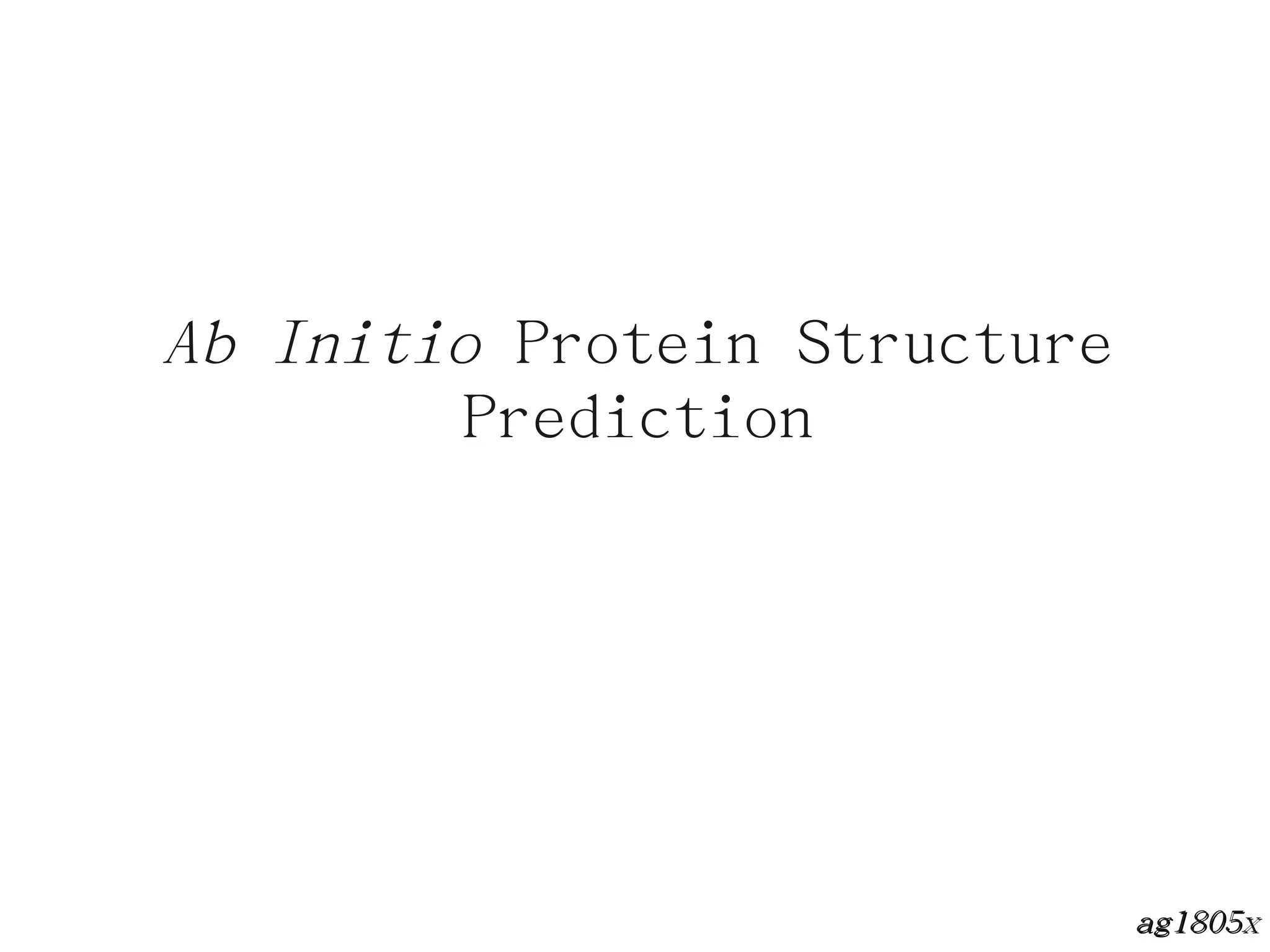 Ab Initio Protein Structure Prediction

ag1805x